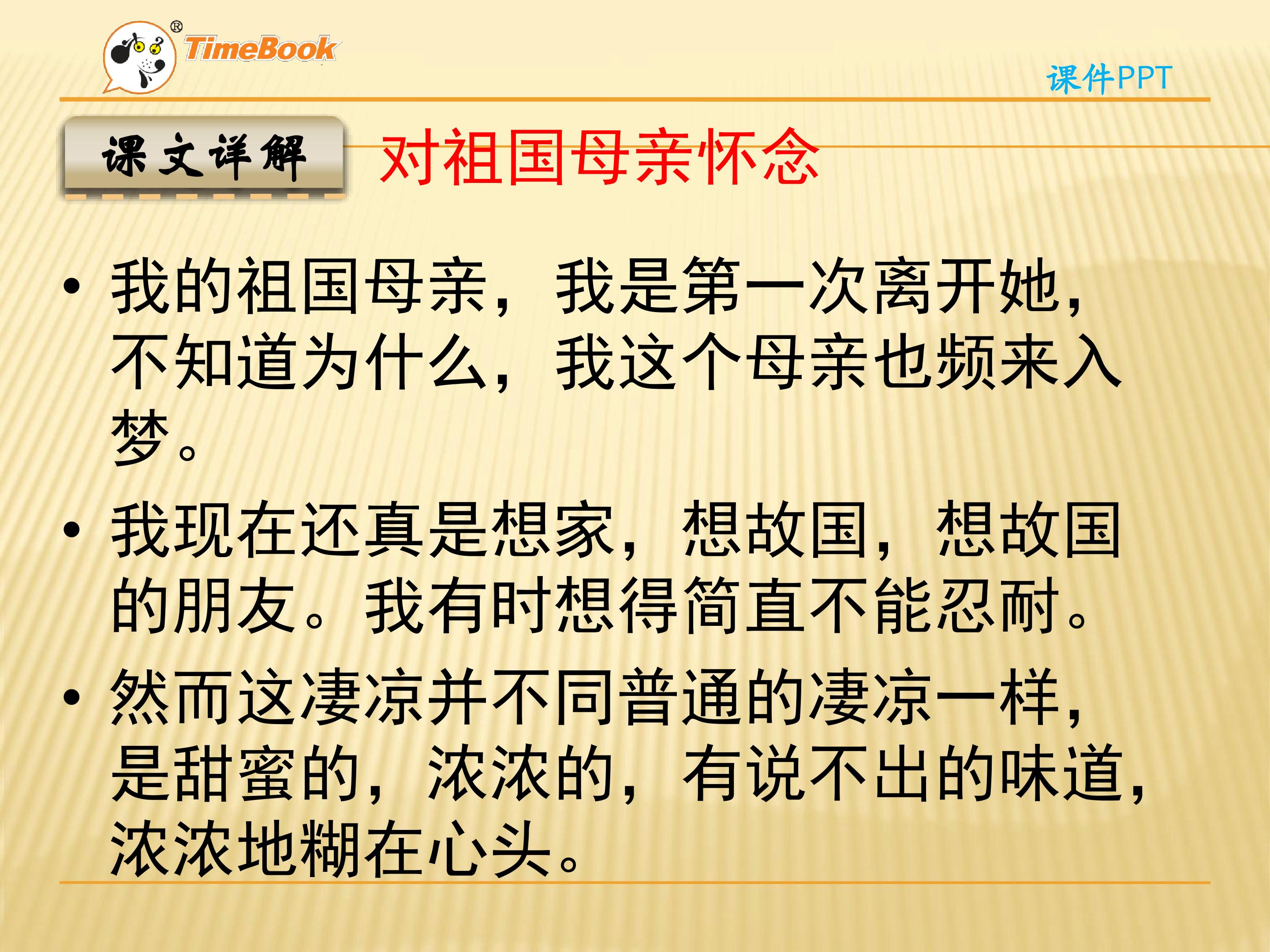 TimeBook®

课件PPT

课文详解 对祖国母亲怀念

• 我的祖国母亲，我是第一次离开她，不知道为什么，我这个母亲也频来入梦。

• 我现在还真是想家，想故国，想故国的朋友。我有时想得简直不能忍耐。

• 然而这凄凉并不同普通的凄凉一样，是甜蜜的，浓浓的，有说不出的味道，浓浓地糊在心头。